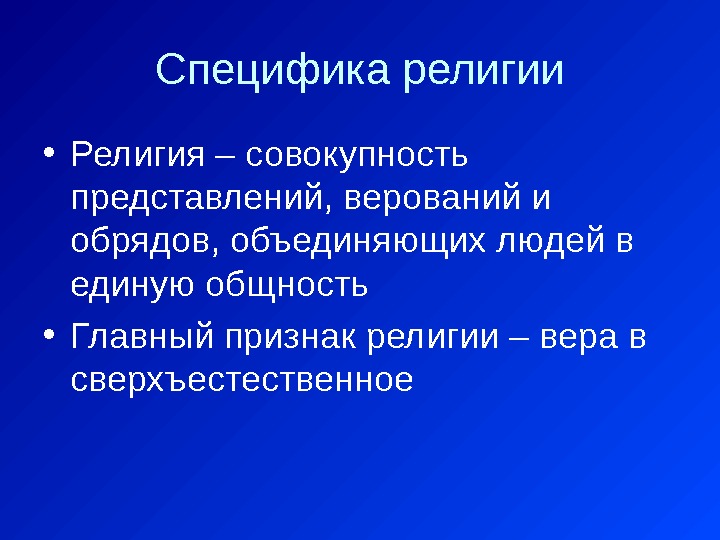 Специфика религии

• Религия – совокупность представлений, верований и обрядов, объединяющих людей в единую общность

• Главный признак религии – вера в сверхъестественное